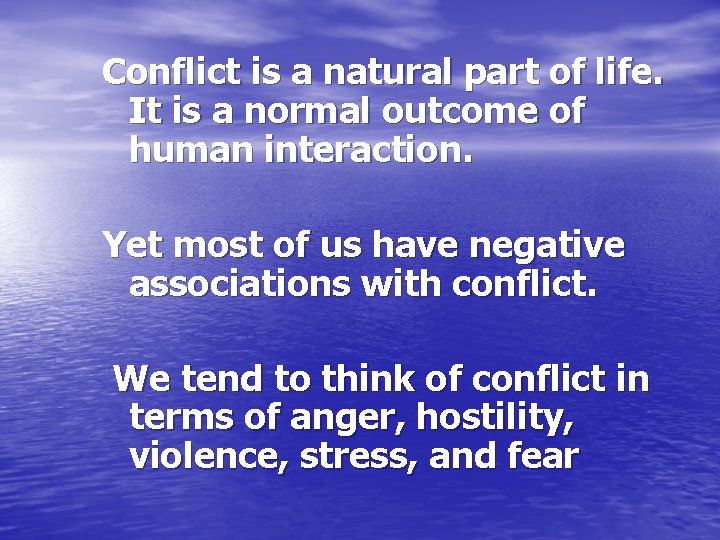 Conflict is a natural part of life. It is a normal outcome of human interaction.

Yet most of us have negative associations with conflict.

We tend to think of conflict in terms of anger, hostility, violence, stress, and fear